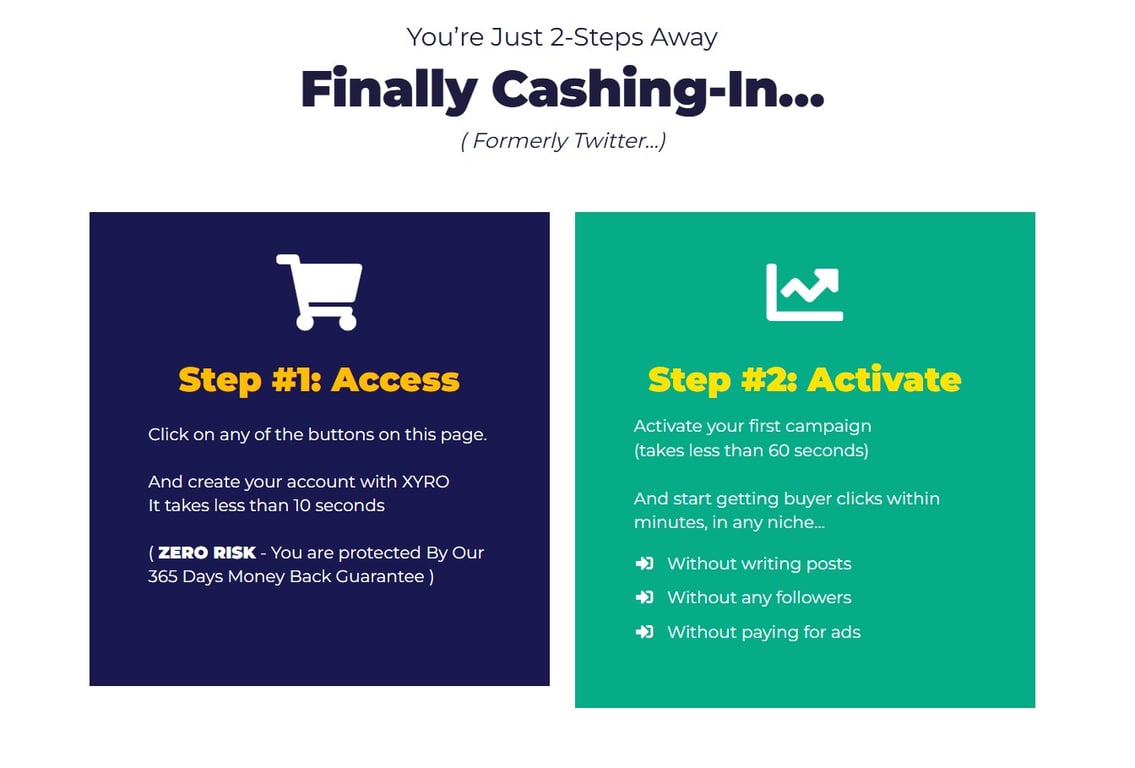 You're Just 2-Steps Away

Finally Cashing-In...

( Formerly Twitter...)

Step #1: Access

Click on any of the buttons on this page.

And create your account with XYRO
It takes less than 10 seconds

( ZERO RISK - You are protected By Our 365 Days Money Back Guarantee )

Step #2: Activate

Activate your first campaign
(takes less than 60 seconds)

And start getting buyer clicks within minutes, in any niche...

Without writing posts
Without any followers
Without paying for ads